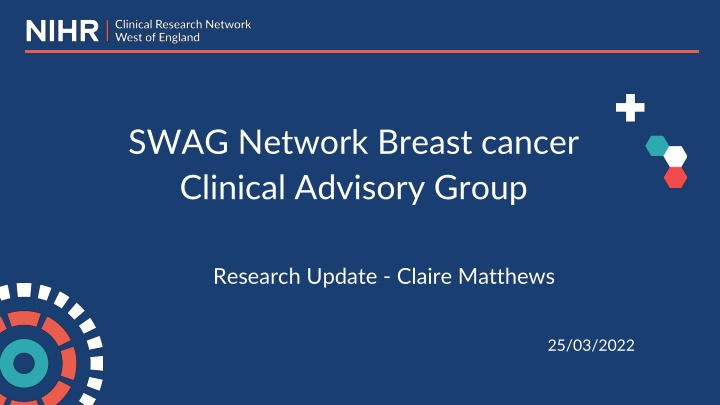 NIHR | Clinical Research Network West of England

SWAG Network Breast cancer Clinical Advisory Group

Research Update - Claire Matthews

25/03/2022